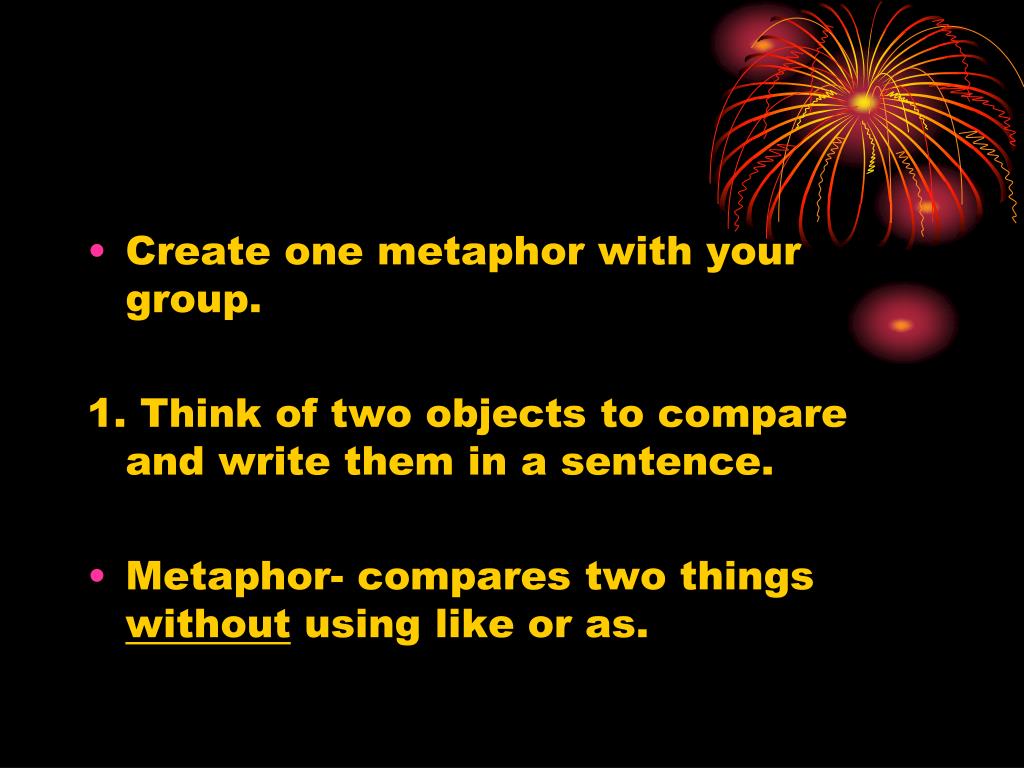 • Create one metaphor with your group.

1. Think of two objects to compare and write them in a sentence.

• Metaphor- compares two things without using like or as.